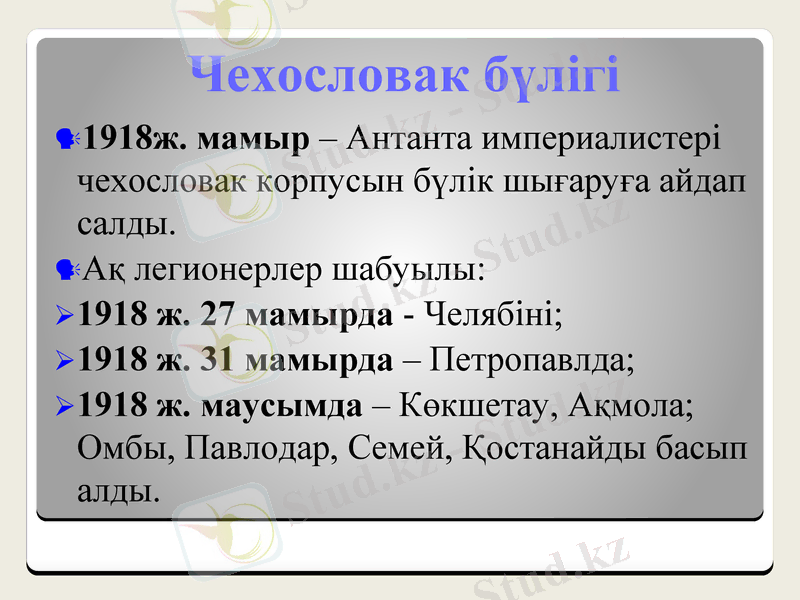 Чехословак бүлігі

1918ж. мамыр – Антанта империалистері чехословак корпусын бүлік шығаруға айдап салды.

Ақ легионерлер шабуылы:

1918 ж. 27 мамырда - Челябіні;

1918 ж. 31 мамырда – Петропавлда;

1918 ж. маусымда – Көкшетау, Ақмола; Омбы, Павлодар, Семей, Қостанайды басып алды.

Stud.kz